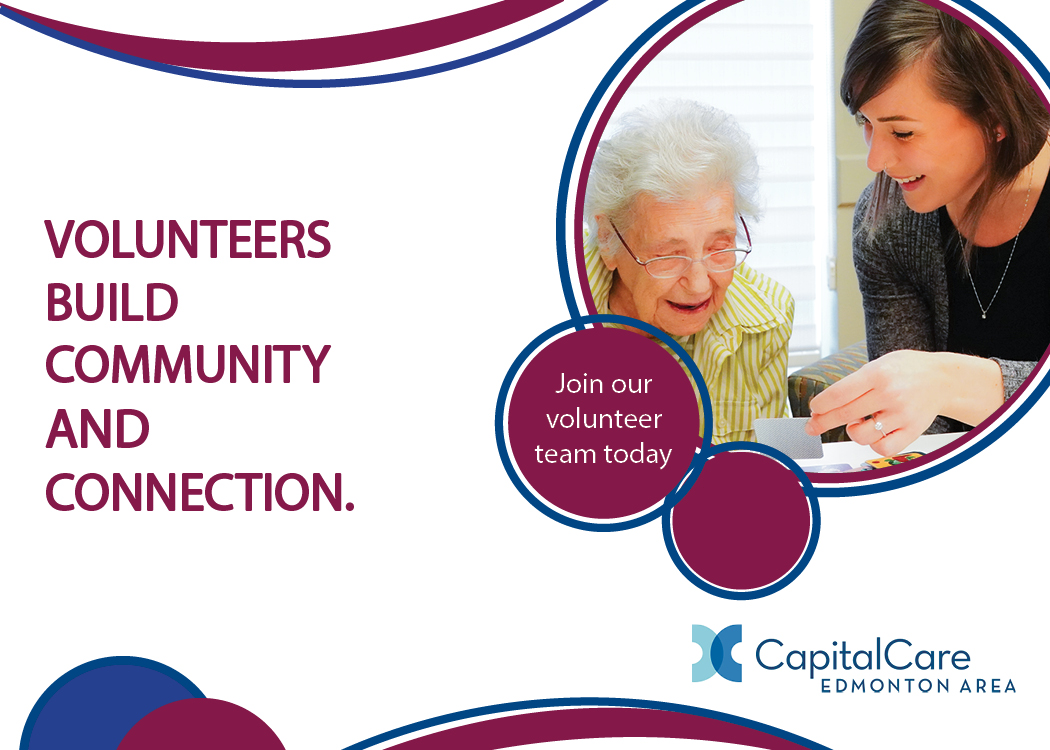 VOLUNTEERS BUILD COMMUNITY AND CONNECTION.

Join our volunteer team today

CapitalCare
EDMONTON AREA